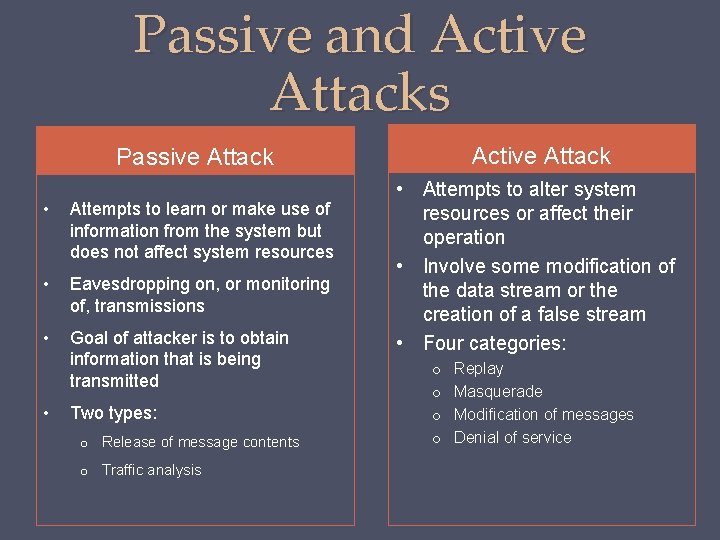 Passive and Active Attacks

Passive Attack

• Attempts to learn or make use of information from the system but does not affect system resources

• Eavesdropping on, or monitoring of, transmissions

• Goal of attacker is to obtain information that is being transmitted

• Two types:

o Release of message contents

o Traffic analysis

Active Attack

• Attempts to alter system resources or affect their operation

• Involve some modification of the data stream or the creation of a false stream

• Four categories:

o Replay

o Masquerade

o Modification of messages

o Denial of service